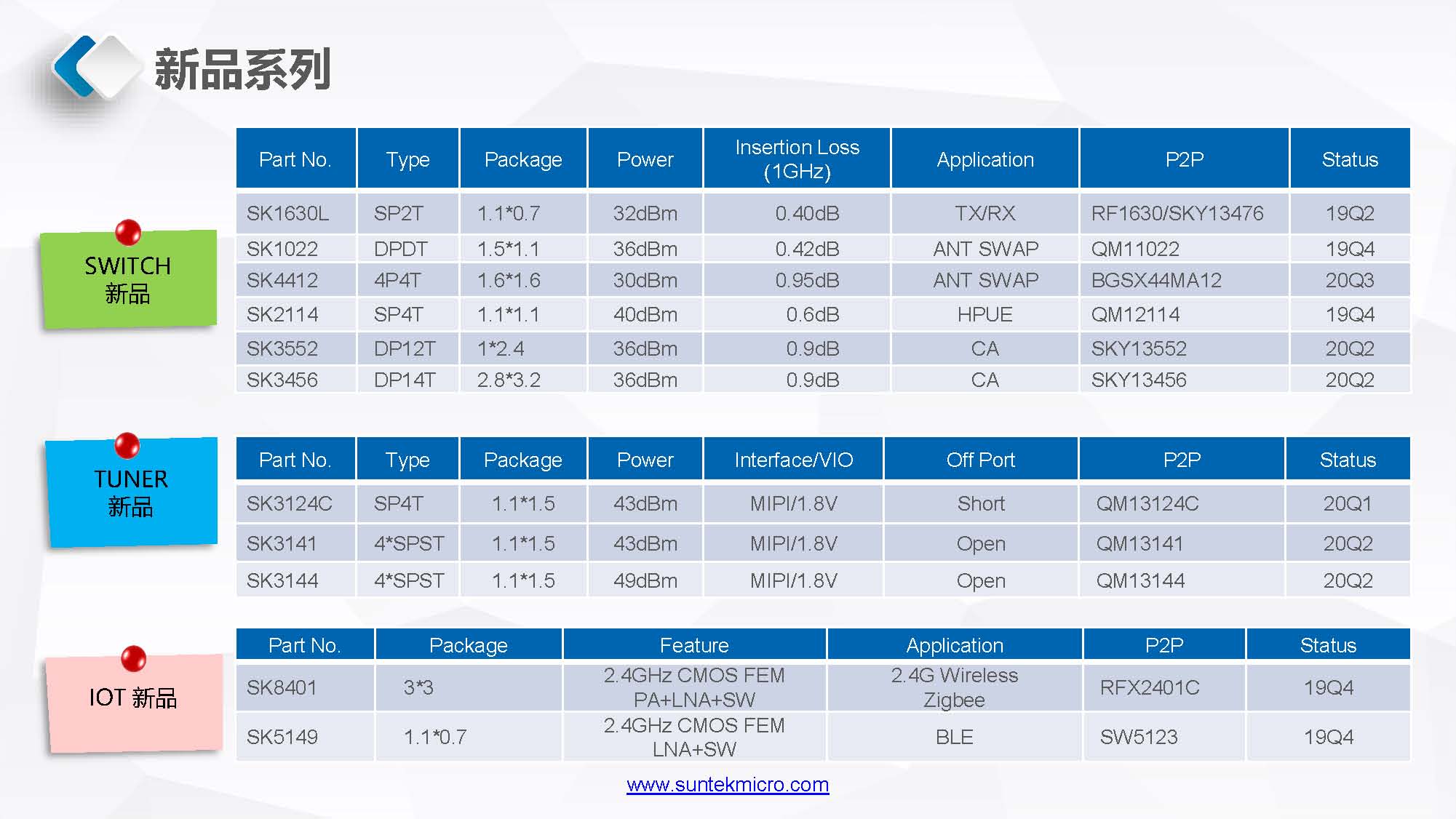 新品系列

SWITCH
新品

| Part No. | Type | Package | Power | Insertion Loss (1GHz) | Application | P2P | Status |
|---|---|---|---|---|---|---|---|
| SK1630L | SP2T | 1.1*0.7 | 32dBm | 0.40dB | TX/RX | RF1630/SKY13476 | 19Q2 |
| SK1022 | DPDT | 1.5*1.1 | 36dBm | 0.42dB | ANT SWAP | QM11022 | 19Q4 |
| SK4412 | 4P4T | 1.6*1.6 | 30dBm | 0.95dB | ANT SWAP | BGSX44MA12 | 20Q3 |
| SK2114 | SP4T | 1.1*1.1 | 40dBm | 0.6dB | HPUE | QM12114 | 19Q4 |
| SK3552 | DP12T | 1*2.4 | 36dBm | 0.9dB | CA | SKY13552 | 20Q2 |
| SK3456 | DP14T | 2.8*3.2 | 36dBm | 0.9dB | CA | SKY13456 | 20Q2 |

TUNER
新品

| Part No. | Type | Package | Power | Interface/VIO | Off Port | P2P | Status |
|---|---|---|---|---|---|---|---|
| SK3124C | SP4T | 1.1*1.5 | 43dBm | MIPI/1.8V | Short | QM13124C | 20Q1 |
| SK3141 | 4*SPST | 1.1*1.5 | 43dBm | MIPI/1.8V | Open | QM13141 | 20Q2 |
| SK3144 | 4*SPST | 1.1*1.5 | 49dBm | MIPI/1.8V | Open | QM13144 | 20Q2 |

IOT 新品

| Part No. | Package | Feature | Application | P2P | Status |
|---|---|---|---|---|---|
| SK8401 | 3*3 | 2.4GHz CMOS FEM PA+LNA+SW | 2.4G Wireless Zigbee | RFX2401C | 19Q4 |
| SK5149 | 1.1*0.7 | 2.4GHz CMOS FEM LNA+SW | BLE | SW5123 | 19Q4 |

www.suntekmicro.com